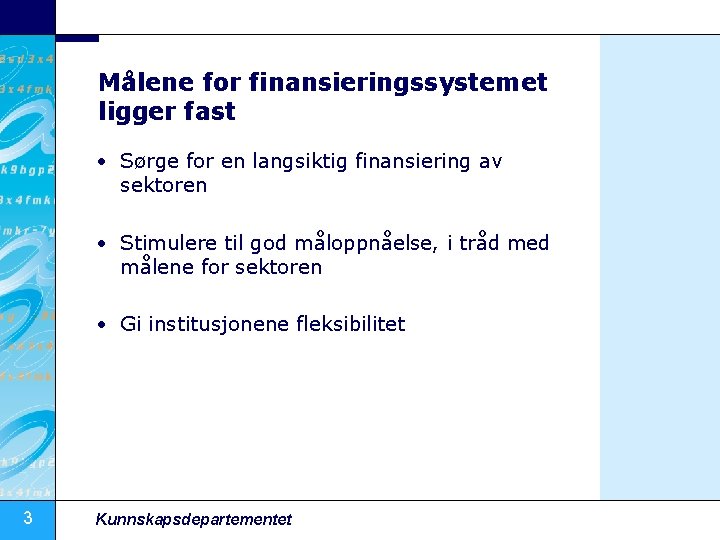 Målene for finansieringssystemet ligger fast

• Sørge for en langsiktig finansiering av sektoren

• Stimulere til god måloppnåelse, i tråd med målene for sektoren

• Gi institusjonene fleksibilitet

3

Kunnskapsdepartementet